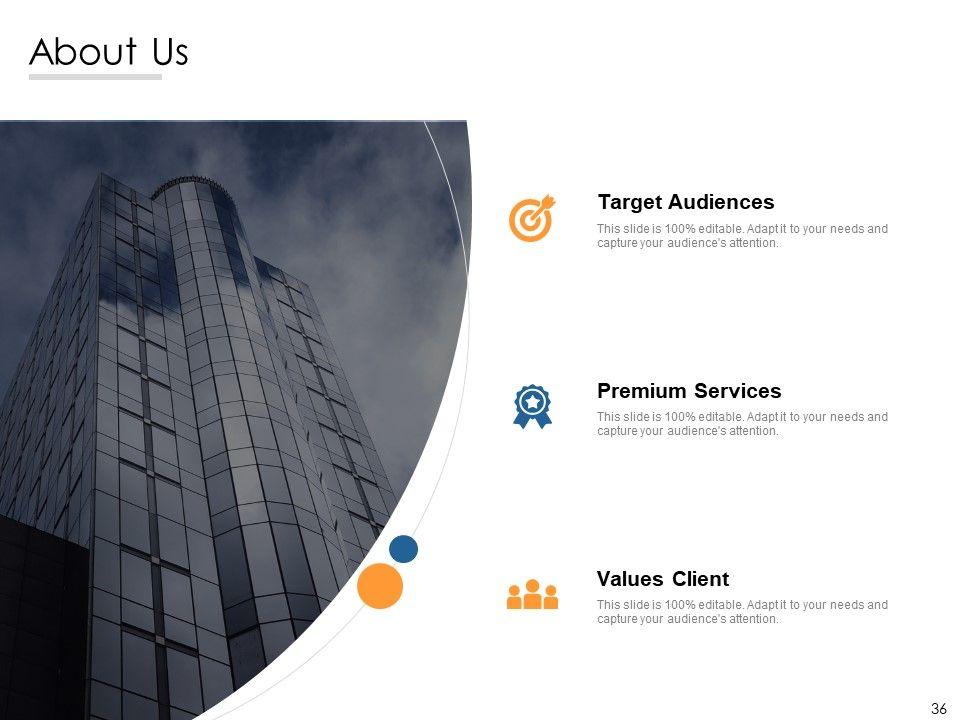 About Us

Target Audiences

This slide is 100% editable. Adapt it to your needs and capture your audience's attention.

Premium Services

This slide is 100% editable. Adapt it to your needs and capture your audience's attention.

Values Client

This slide is 100% editable. Adapt it to your needs and capture your audience's attention.

36